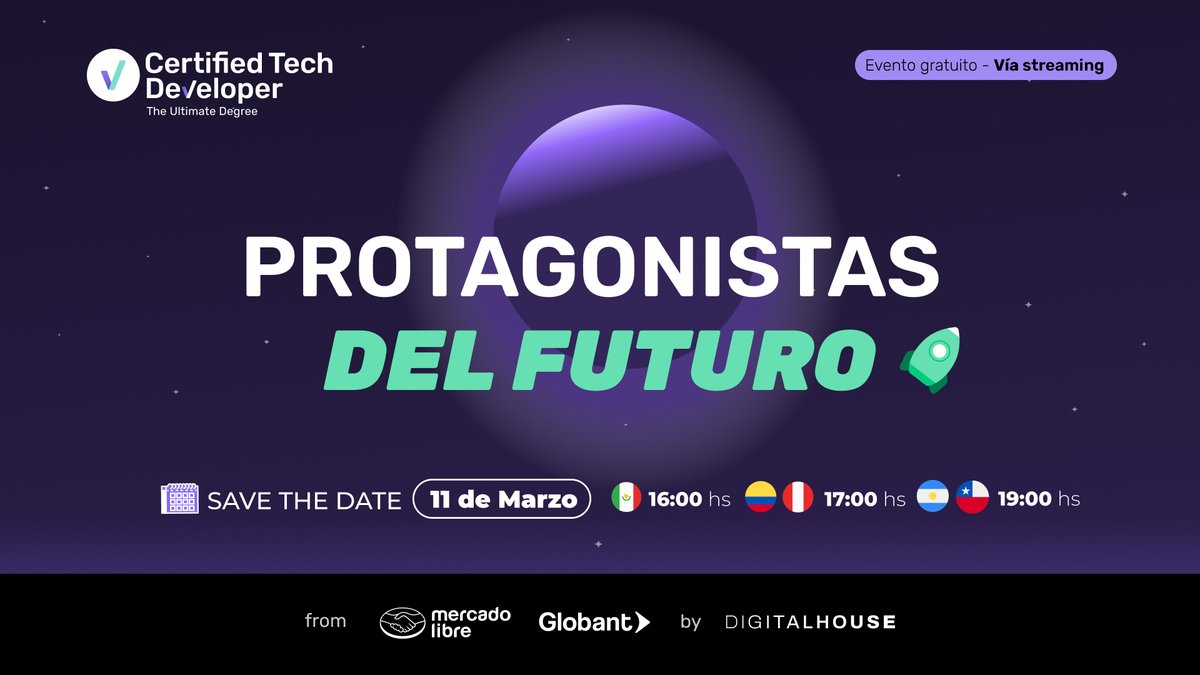 Certified Tech Developer
The Ultimate Degree

Evento gratuito - Vía streaming

PROTAGONISTAS
DEL FUTURO

SAVE THE DATE 11 de Marzo 16:00 hs 17:00 hs 19:00 hs

from mercado libre Globant by DIGITALHOUSE